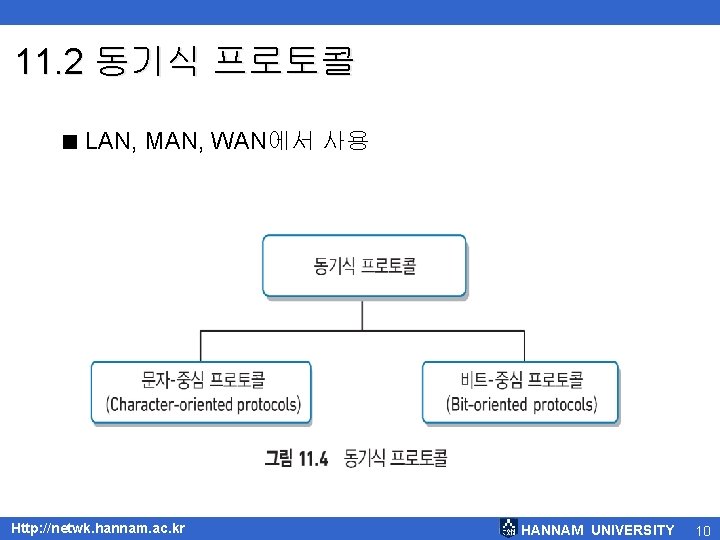 11.2 동기식 프로토콜

■ LAN, MAN, WAN에서 사용

동기식 프로토콜

문자-중심 프로토콜
(Character-oriented protocols)

비트-중심 프로토콜
(Bit-oriented protocols)

그림 11.4 동기식 프로토콜

Http://netwk.hannam.ac.kr

HANNAM UNIVERSITY 10